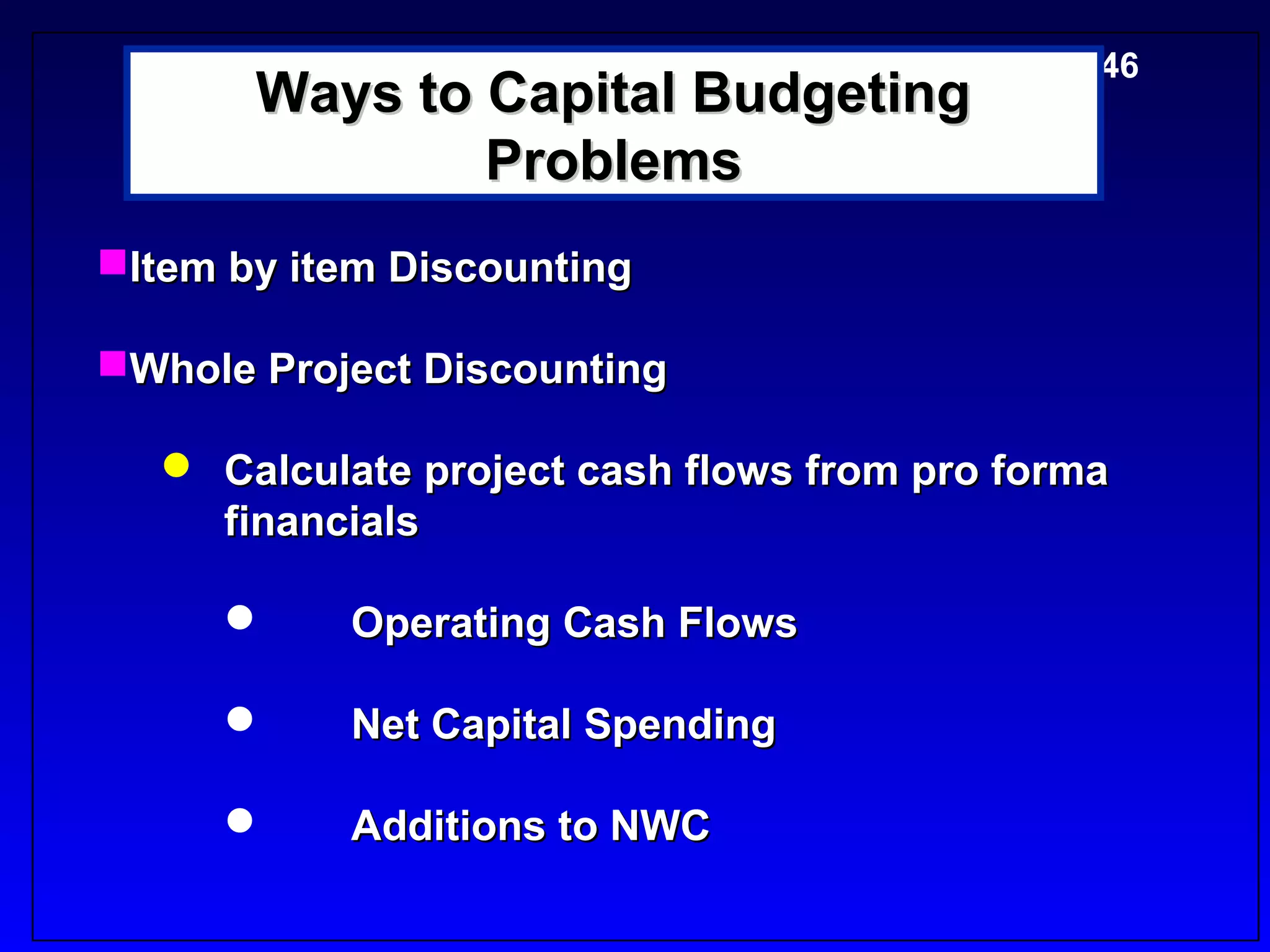 Ways to Capital Budgeting Problems

46

Item by item Discounting

Whole Project Discounting

Calculate project cash flows from pro forma financials

Operating Cash Flows

Net Capital Spending

Additions to NWC